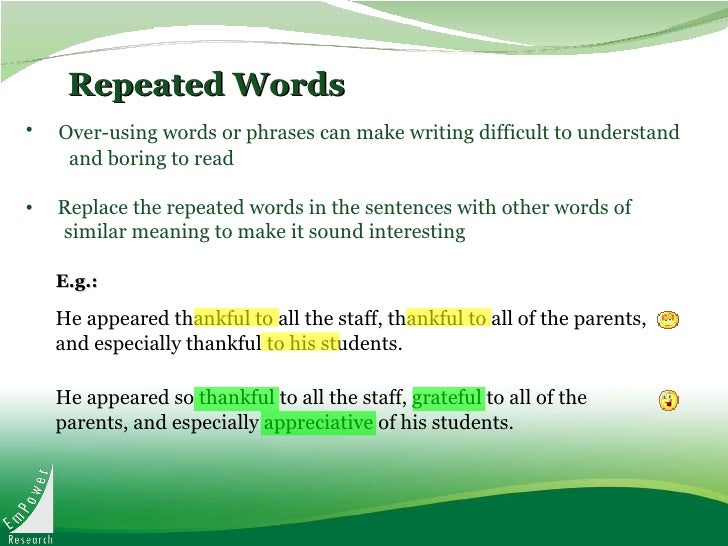 Repeated Words

• Over-using words or phrases can make writing difficult to understand and boring to read

• Replace the repeated words in the sentences with other words of similar meaning to make it sound interesting

E.g.:

He appeared thankful to all the staff, thankful to all of the parents, and especially thankful to his students.

He appeared so thankful to all the staff, grateful to all of the parents, and especially appreciative of his students.

EmPower
Research